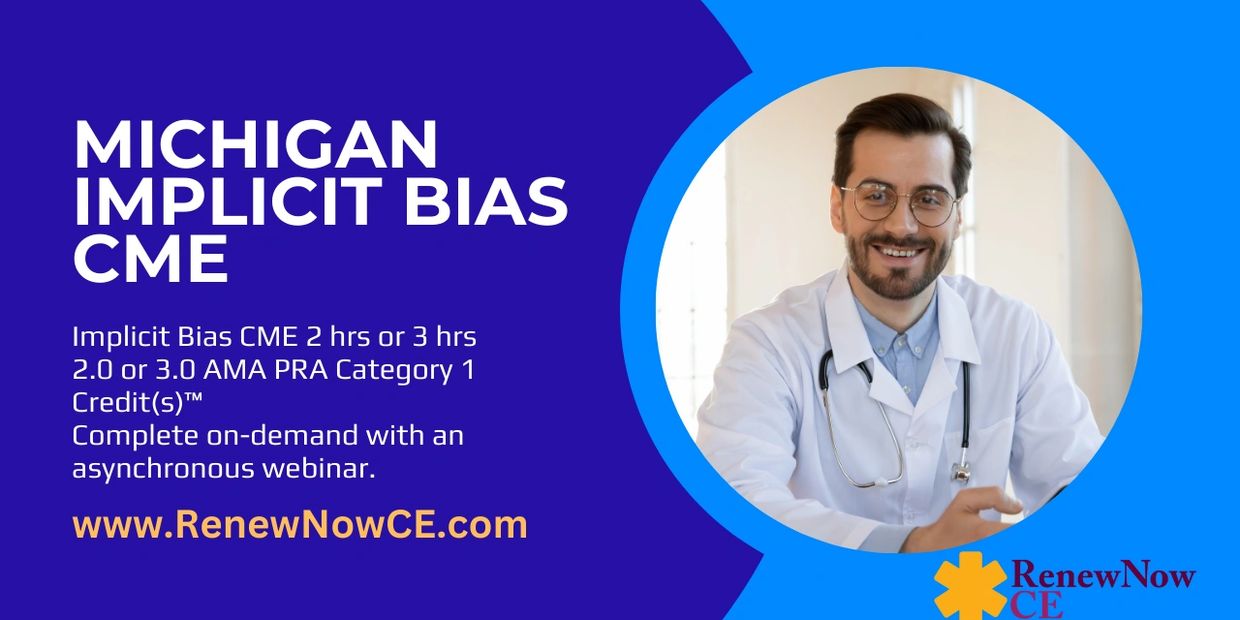 MICHIGAN IMPLICIT BIAS CME

Implicit Bias CME 2 hrs or 3 hrs
2.0 or 3.0 AMA PRA Category 1 Credit(s)™
Complete on-demand with an asynchronous webinar.

www.RenewNowCE.com

RenewNow CE